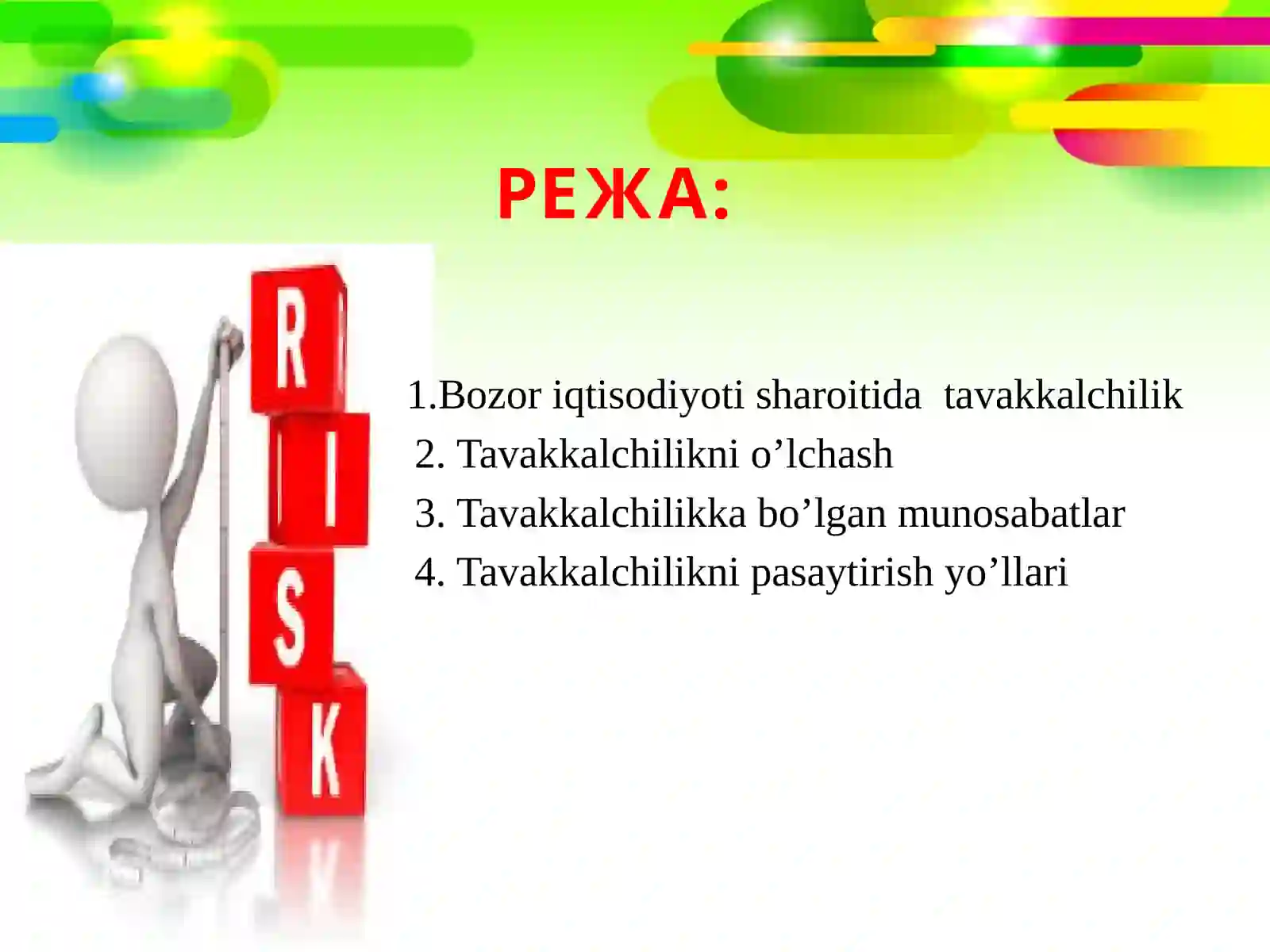 РЕЖА:

R
I
S
K

1.Bozor iqtisodiyoti sharoitida tavakkalchilik
2. Tavakkalchilikni o’lchash
3. Tavakkalchilikka bo’lgan munosabatlar
4. Tavakkalchilikni pasaytirish yo’llari